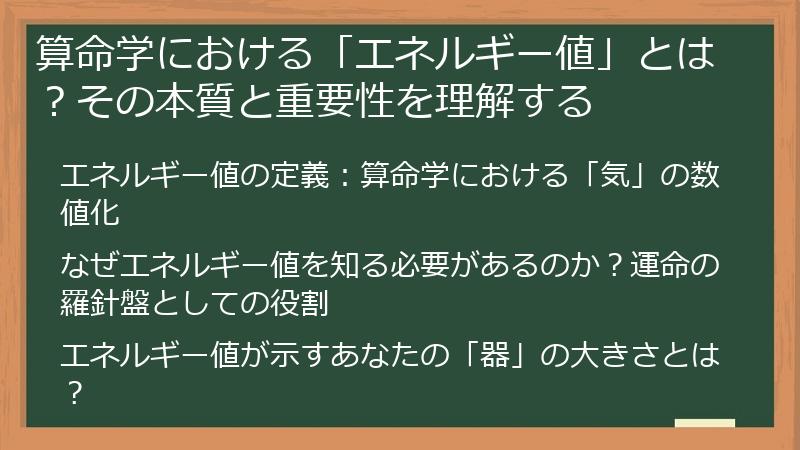 算命学における「エネルギー値」とは？その本質と重要性を理解する

エネルギー値の定義：算命学における「気」の数値化

なぜエネルギー値を知る必要があるのか？運命の羅針盤としての役割

エネルギー値が示すあなたの「器」の大きさとは？